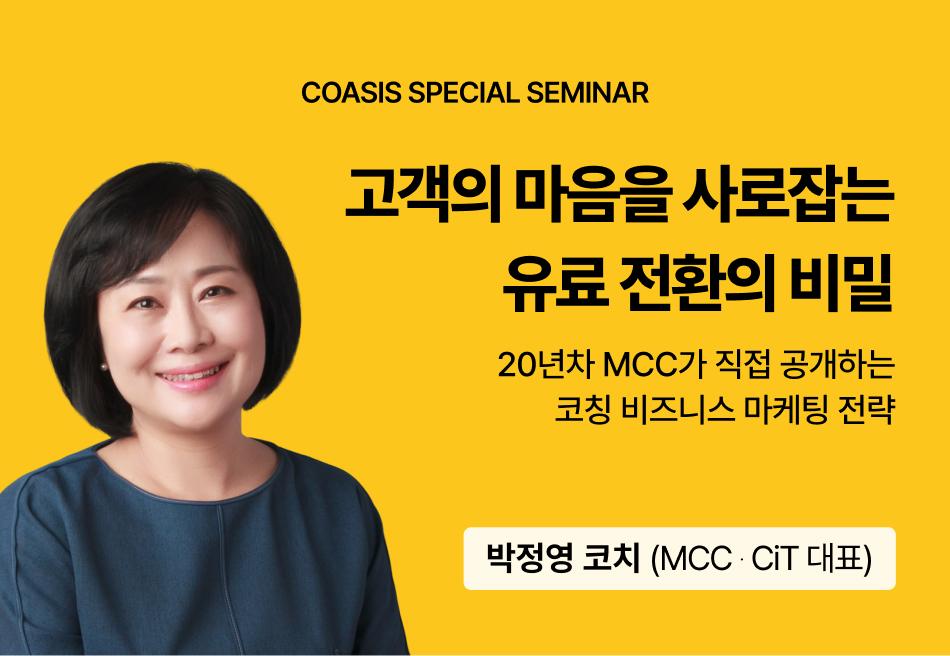 COASIS SPECIAL SEMINAR

고객의 마음을 사로잡는 유료 전환의 비밀

20년차 MCC가 직접 공개하는 코칭 비즈니스 마케팅 전략

박정영 코치 (MCC · CiT 대표)